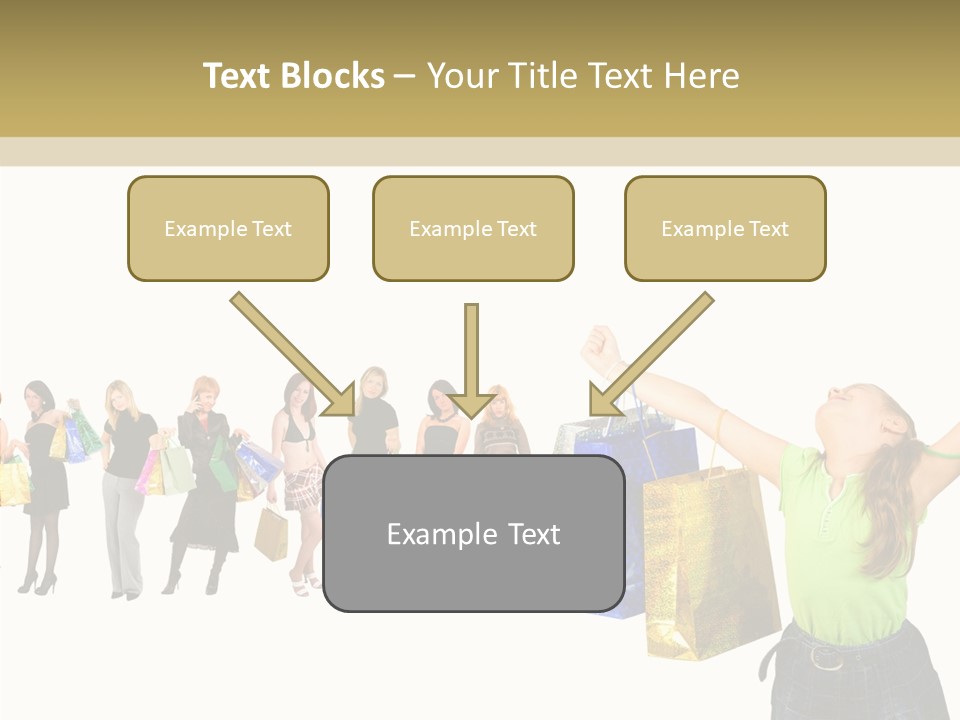 Text Blocks – Your Title Text Here

Example Text

Example Text

Example Text

Example Text